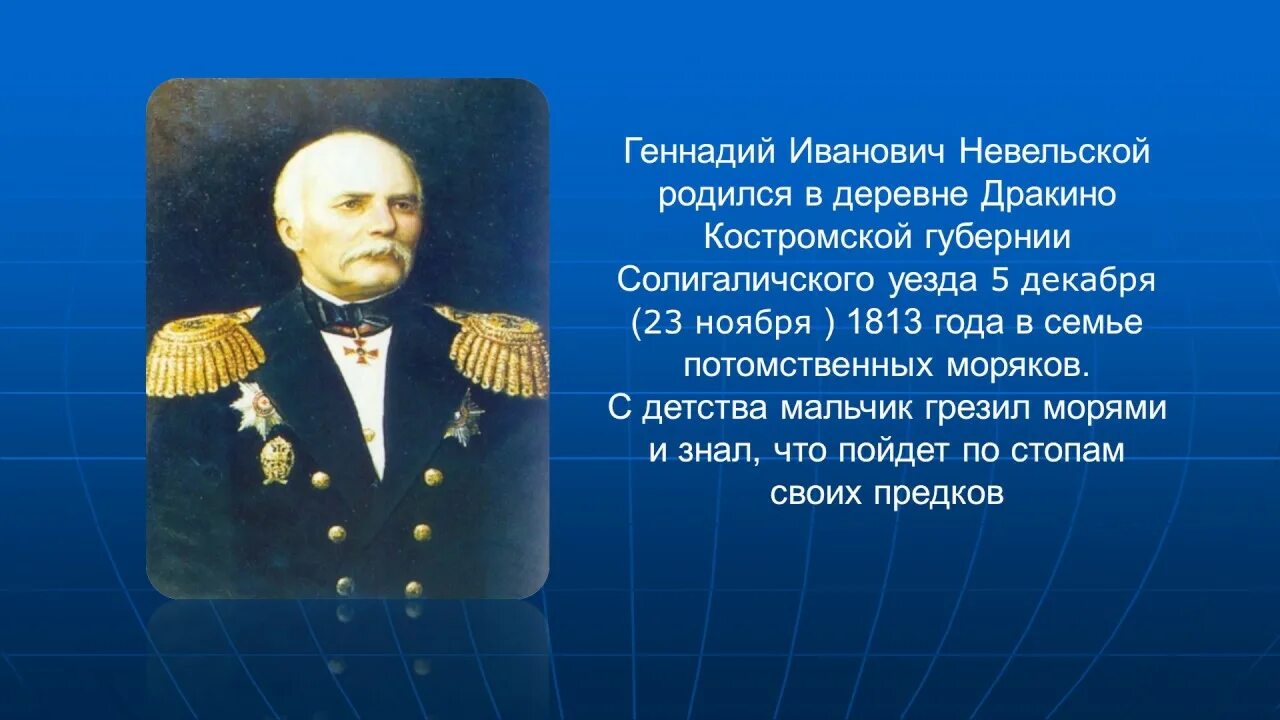 Геннадий Иванович Невельской родился в деревне Дракино Костромской губернии Солигаличского уезда 5 декабря (23 ноября ) 1813 года в семье потомственных моряков.
С детства мальчик грезил морями и знал, что пойдет по стопам своих предков